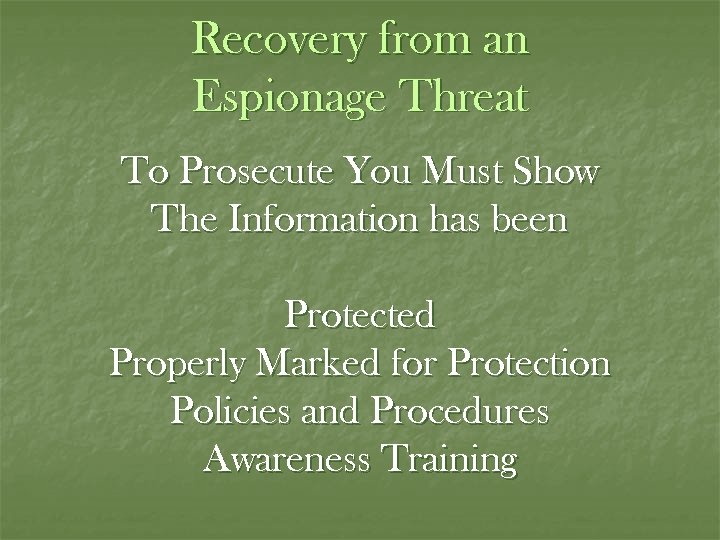 Recovery from an Espionage Threat

To Prosecute You Must Show The Information has been

Protected
Properly Marked for Protection
Policies and Procedures
Awareness Training